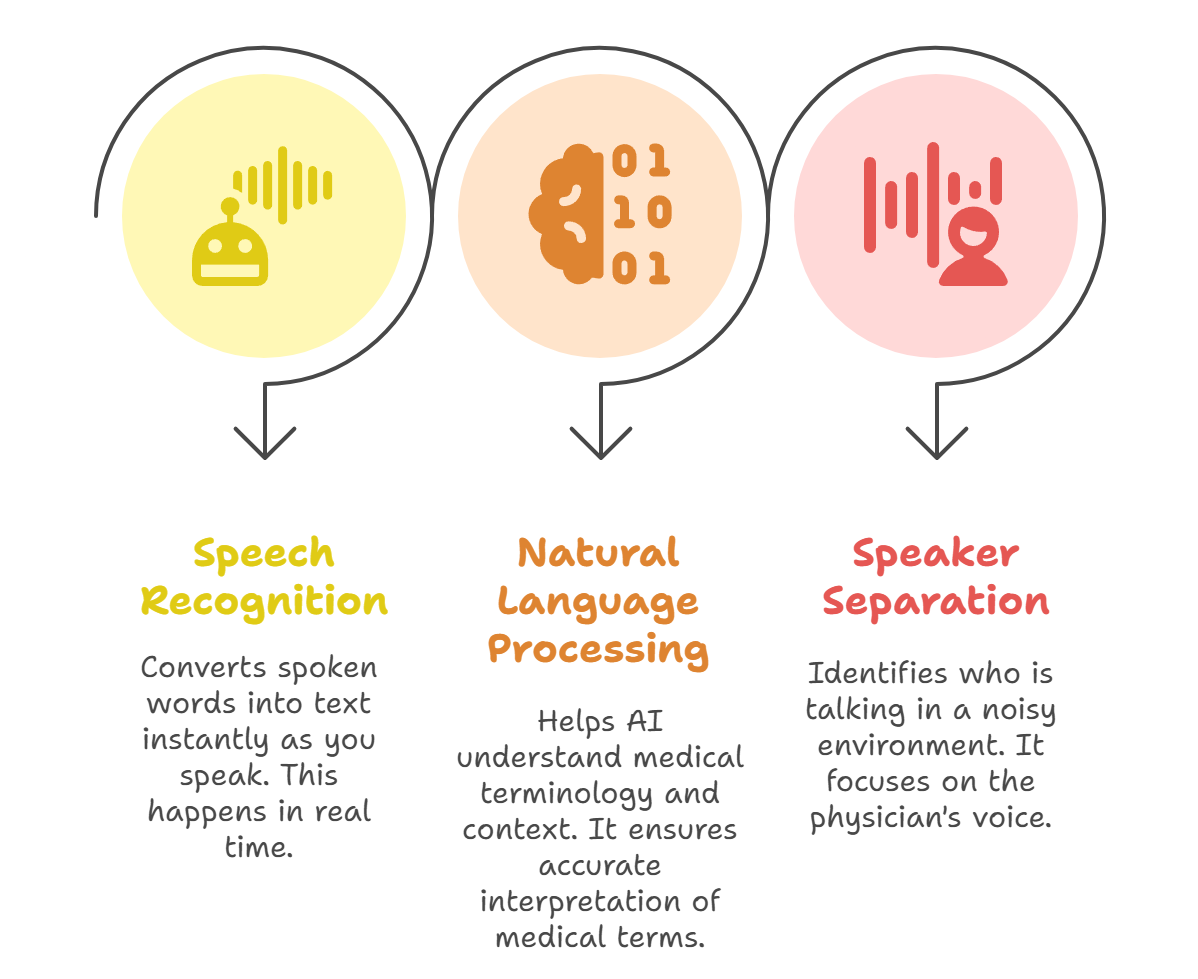 01
10
01

Speech Recognition

Converts spoken words into text instantly as you speak. This happens in real time.

Natural Language Processing

Helps AI understand medical terminology and context. It ensures accurate interpretation of medical terms.

Speaker Separation

Identifies who is talking in a noisy environment. It focuses on the physician's voice.